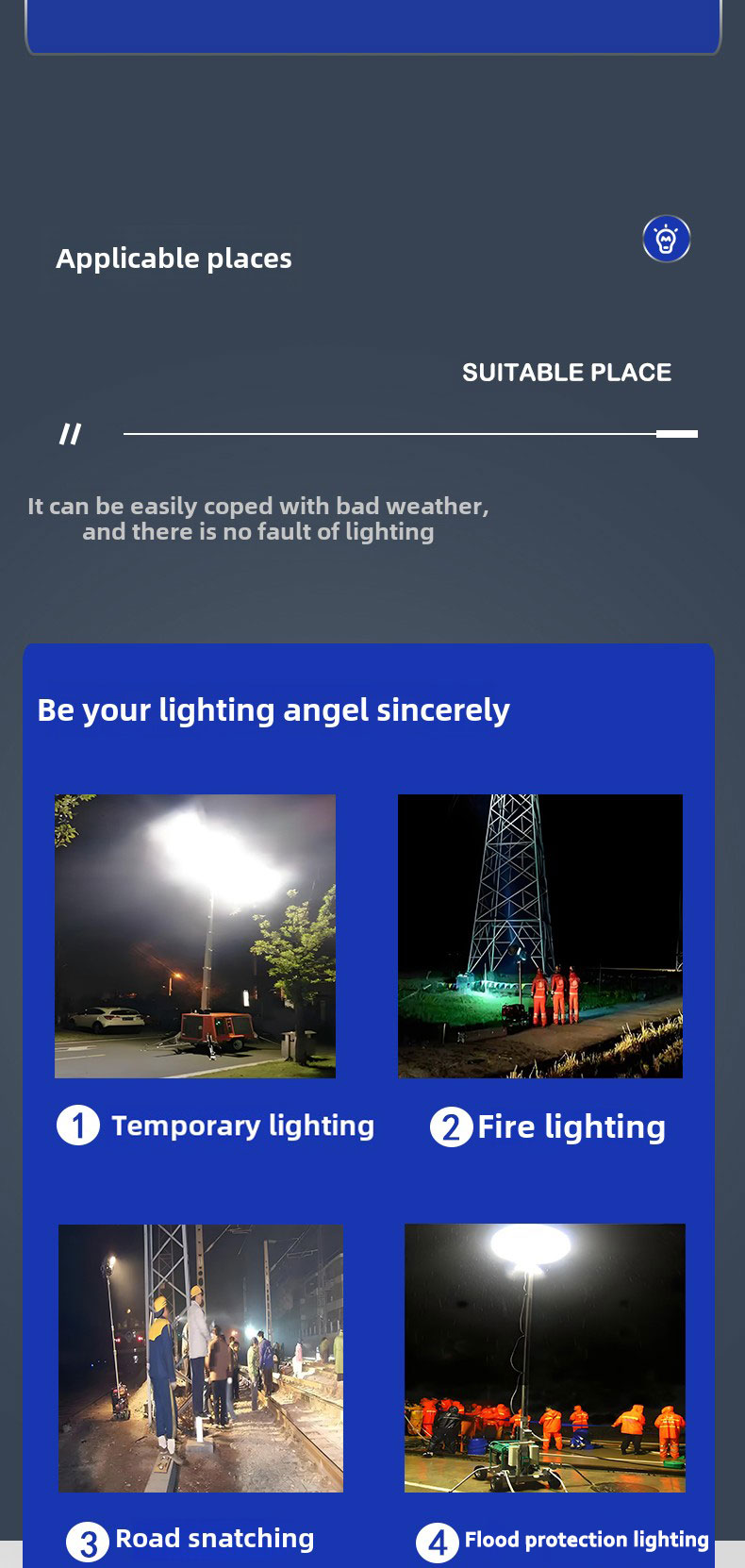 Applicable places

SUITABLE PLACE

//

It can be easily coped with bad weather, and there is no fault of lighting

Be your lighting angel sincerely

1 Temporary lighting

2 Fire lighting

3 Road snatching

4 Flood protection lighting